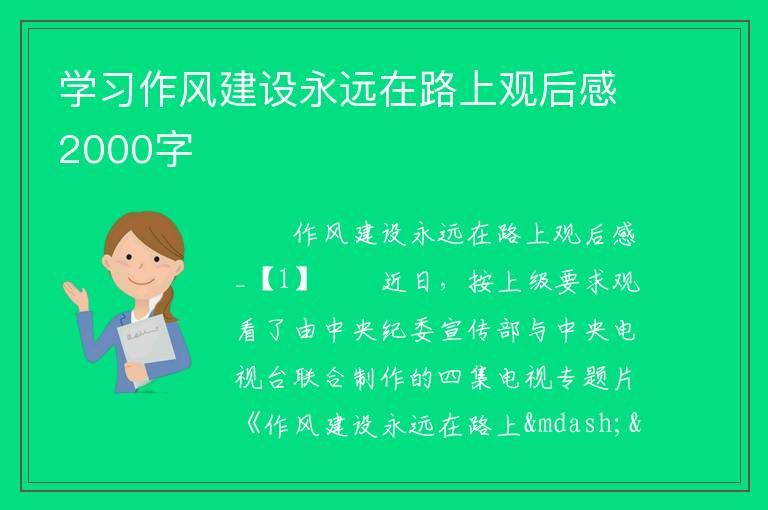 学习作风建设永远在路上观后感2000字

作风建设永远在路上观后感_【1】 近日，按上级要求观看了由中央纪委宣传部与中央电视台联合制作的四集电视专题片《作风建设永远在路上&mdash;&